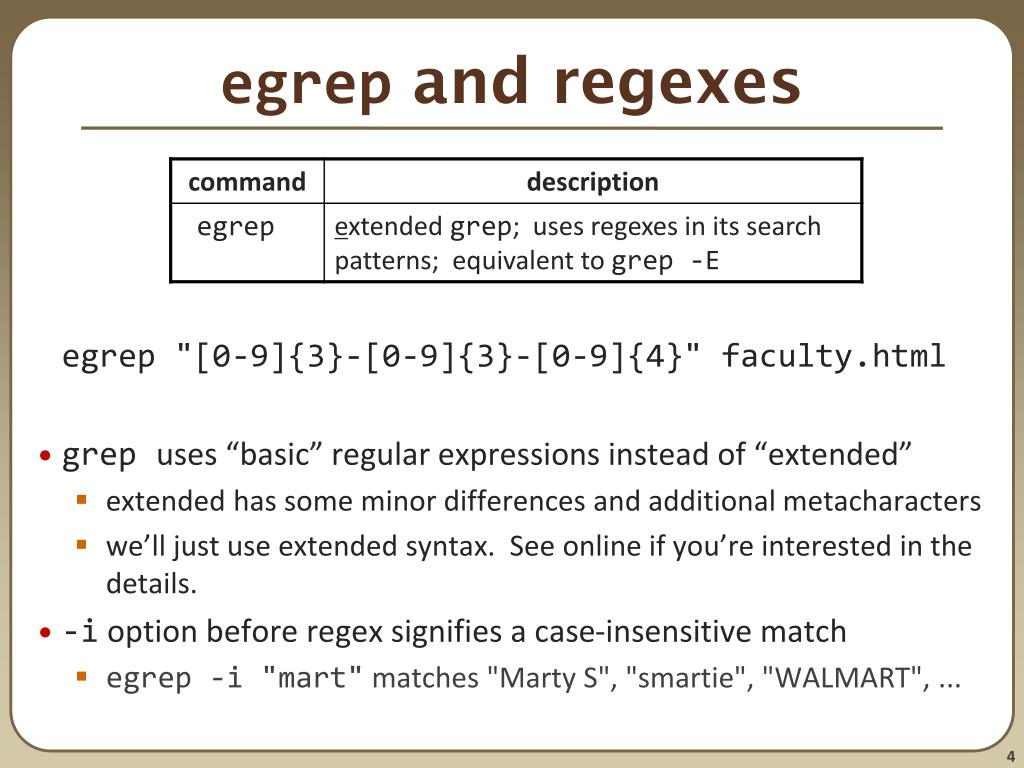 egrep and regexes

| command | description |
|---|---|
| egrep | extended grep; uses regexes in its search patterns; equivalent to grep -E |

egrep "[0-9]{3}-[0-9]{3}-[0-9]{4}" faculty.html

• grep uses “basic” regular expressions instead of “extended”
 ▪ extended has some minor differences and additional metacharacters
 ▪ we’ll just use extended syntax. See online if you’re interested in the details.
• -i option before regex signifies a case-insensitive match
 ▪ egrep -i "mart" matches "Marty S", "smartie", "WALMART", ...

4